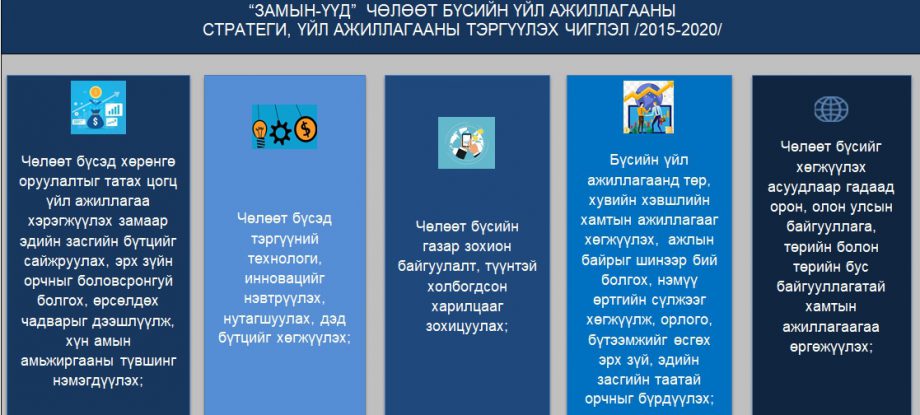 "ЗАМЫН-ҮҮД" ЧӨЛӨӨТ БҮСИЙН ҮЙЛ АЖИЛЛАГААНЫ СТРАТЕГИ, ҮЙЛ АЖИЛЛАГААНЫ ТЭРГҮҮЛЭХ ЧИГЛЭЛ /2015-2020/

Чөлөөт бүсэд хөрөнгө оруулалтыг татах цогц үйл ажиллагаа хэрэгжүүлэх замаар эдийн засгийн бүтцийг сайжруулах, эрх зүйн орчныг боловсронгуй болгох, өрсөлдөх чадварыг дээшлүүлж, хүн амын амьжиргааны түвшинг нэмэгдүүлэх;

Чөлөөт бүсэд тэргүүний технологи, инновацийг нэвтрүүлэх, нутагшуулах, дэд бүтцийг хөгжүүлэх;

Чөлөөт бүсийн газар зохион байгуулалт, түүнтэй холбогдсон харилцааг зохицуулах;

Бүсийн үйл ажиллагаанд төр, хувийн хэвшлийн хамтын ажиллагааг хөгжүүлэх, ажлын байрыг шинээр бий болгох, нэмүү өртгийн сүлжээг хөгжүүлж, орлого, бүтээмжийг өсгөх эрх зүй, эдийн засгийн таатай орчныг бүрдүүлэх;

Чөлөөт бүсийг хөгжүүлэх асуудлаар гадаад орон, олон улсын байгууллага, төрийн болон төрийн бус байгууллагатай хамтын ажиллагаагаа өргөжүүлэх;